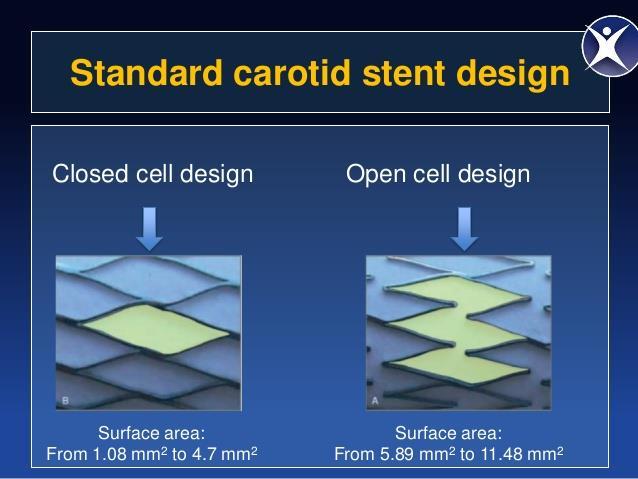 Standard carotid stent design

Closed cell design

B

Surface area:
From 1.08 $mm^2$ to 4.7 $mm^2$

Open cell design

A

Surface area:
From 5.89 $mm^2$ to 11.48 $mm^2$